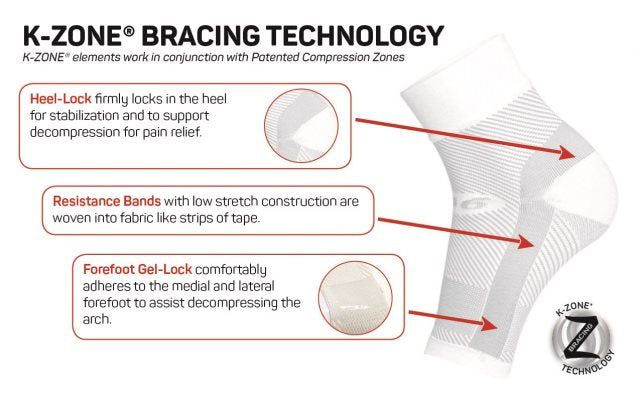 K-ZONE® BRACING TECHNOLOGY
K-ZONE® elements work in conjunction with Patented Compression Zones

Heel-Lock firmly locks in the heel for stabilization and to support decompression for pain relief.

Resistance Bands with low stretch construction are woven into fabric like strips of tape.

Forefoot Gel-Lock comfortably adheres to the medial and lateral forefoot to assist decompressing the arch.

K-ZONE®
Z
BRACING
TECHNOLOGY